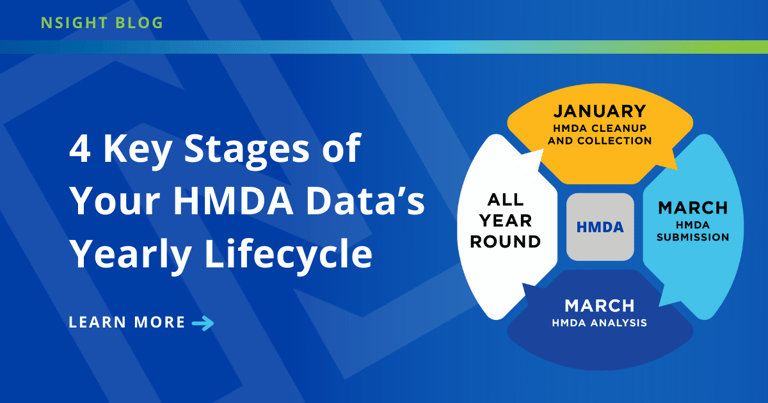 NSIGHT BLOG

4 Key Stages of Your HMDA Data's Yearly Lifecycle

LEARN MORE →

JANUARY
HMDA CLEANUP AND COLLECTION

ALL YEAR ROUND

HMDA

MARCH
HMDA SUBMISSION

MARCH
HMDA ANALYSIS